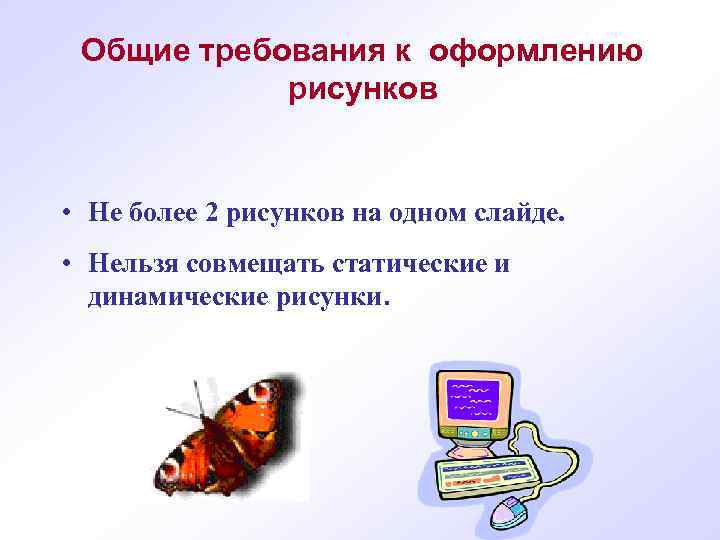 Общие требования к оформлению рисунков

• Не более 2 рисунков на одном слайде.

• Нельзя совмещать статические и динамические рисунки.